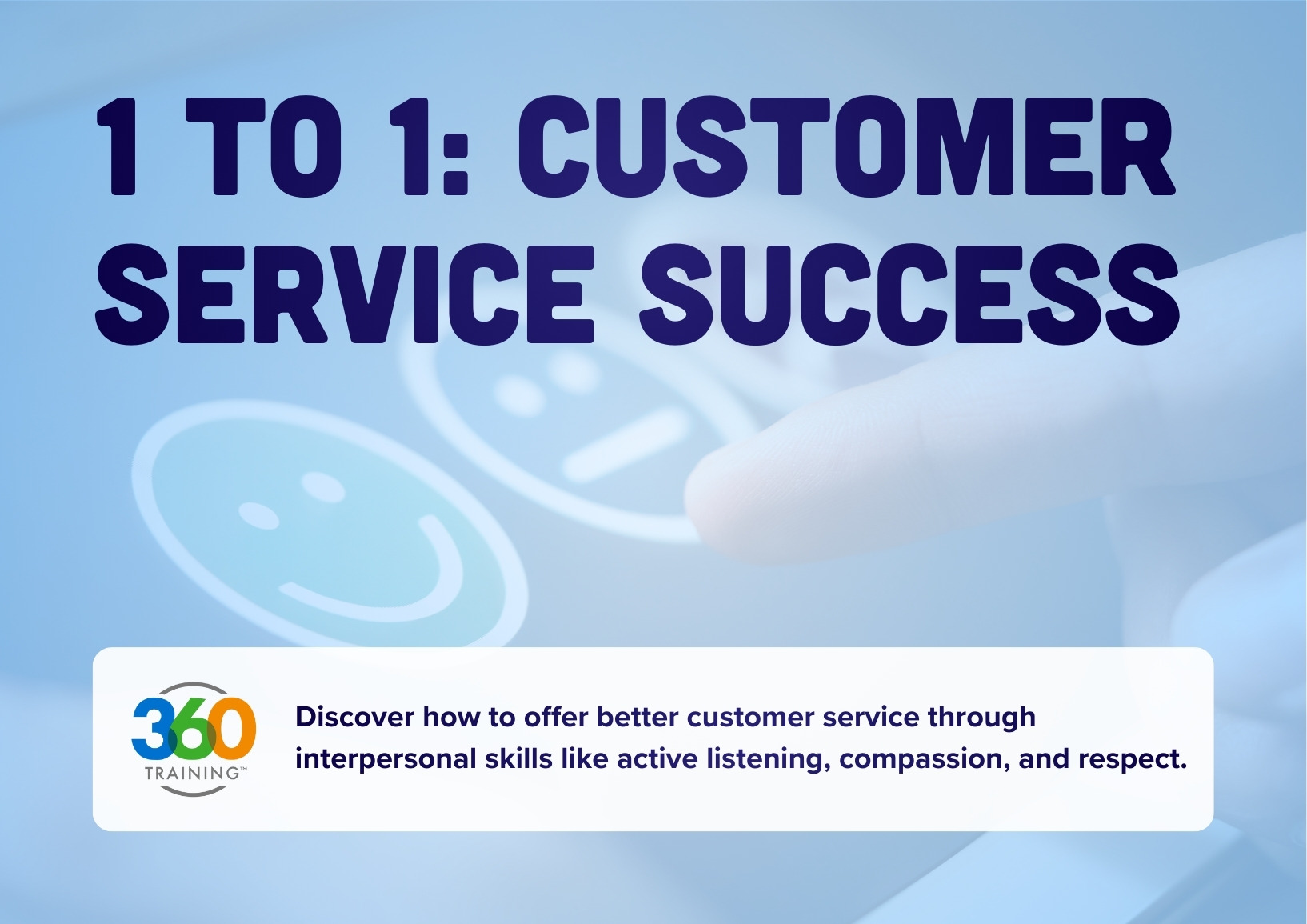 1 TO 1: CUSTOMER SERVICE SUCCESS

360 TRAINING™

Discover how to offer better customer service through interpersonal skills like active listening, compassion, and respect.